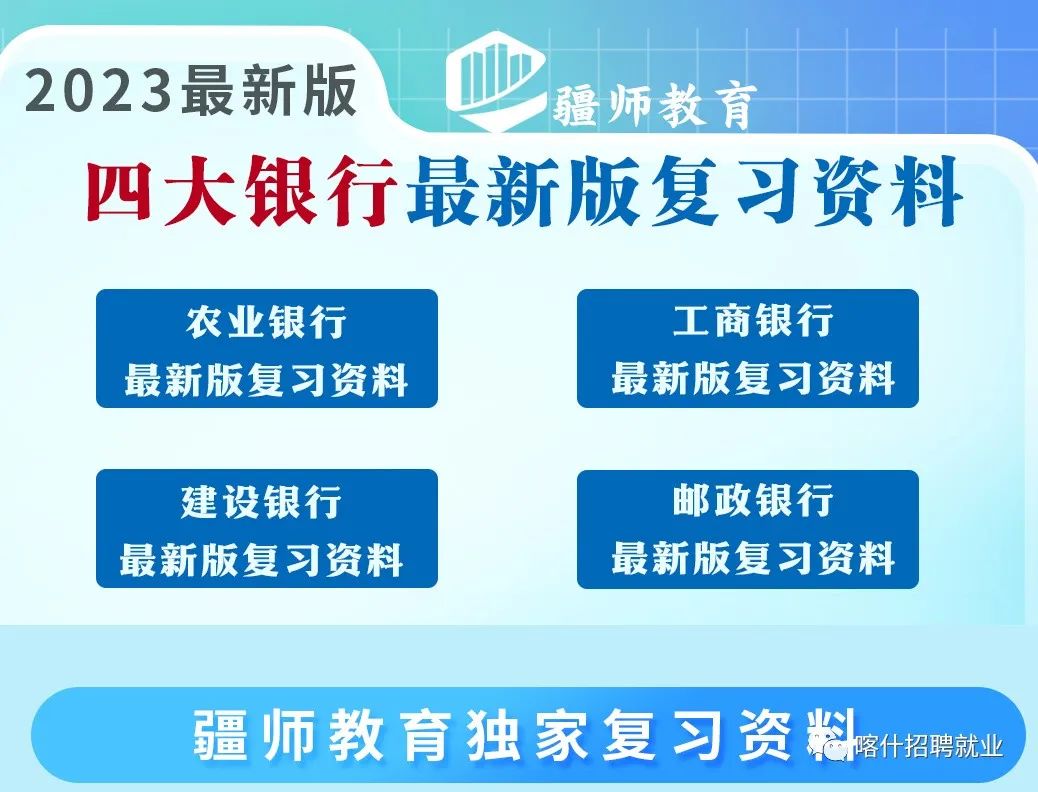 2023最新版

疆师教育

四大银行最新版复习资料

农业银行
最新版复习资料

工商银行
最新版复习资料

建设银行
最新版复习资料

邮政银行
最新版复习资料

疆师教育独家复习资料

喀什招聘就业